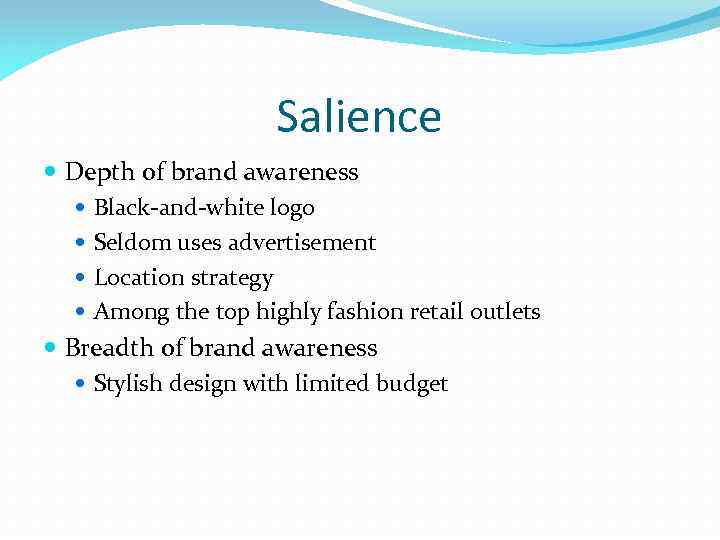 Salience

- Depth of brand awareness
  - Black-and-white logo
  - Seldom uses advertisement
  - Location strategy
  - Among the top highly fashion retail outlets
- Breadth of brand awareness
  - Stylish design with limited budget